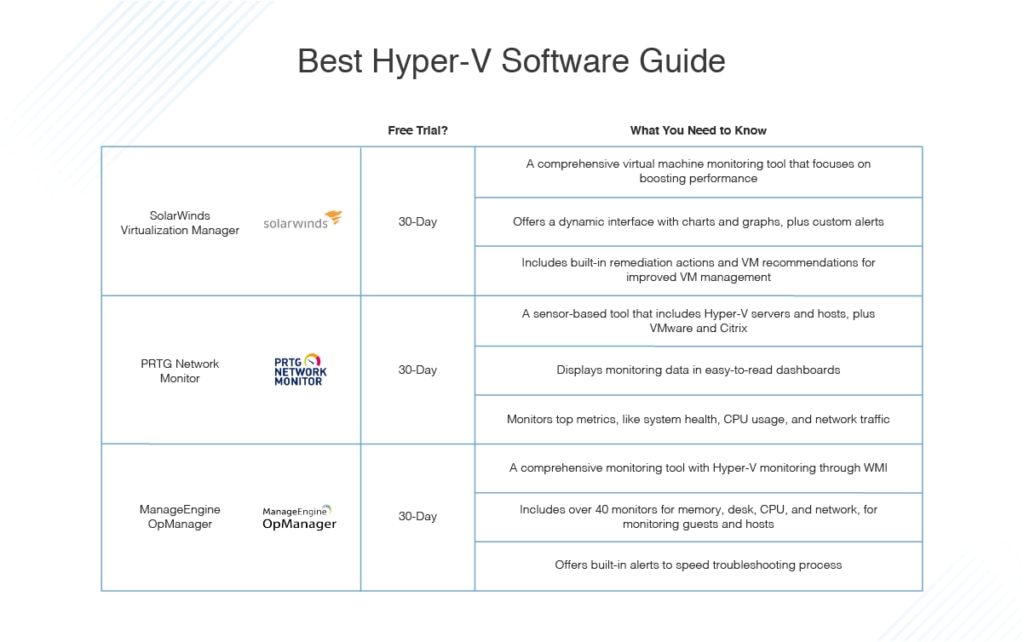 Best Hyper-V Software Guide

| | Free Trial? | What You Need to Know |
|---|---|---|
| SolarWinds Virtualization Manager solarwinds | 30-Day | A comprehensive virtual machine monitoring tool that focuses on boosting performance |
| | | Offers a dynamic interface with charts and graphs, plus custom alerts |
| | | Includes built-in remediation actions and VM recommendations for improved VM management |
| PRTG Network Monitor PRTG NETWORK MONITOR | 30-Day | A sensor-based tool that includes Hyper-V servers and hosts, plus VMware and Citrix |
| | | Displays monitoring data in easy-to-read dashboards |
| | | Monitors top metrics, like system health, CPU usage, and network traffic |
| ManageEngine OpManager ManageEngine OpManager | 30-Day | A comprehensive monitoring tool with Hyper-V monitoring through WMI |
| | | Includes over 40 monitors for memory, desk, CPU, and network, for monitoring guests and hosts |
| | | Offers built-in alerts to speed troubleshooting process |